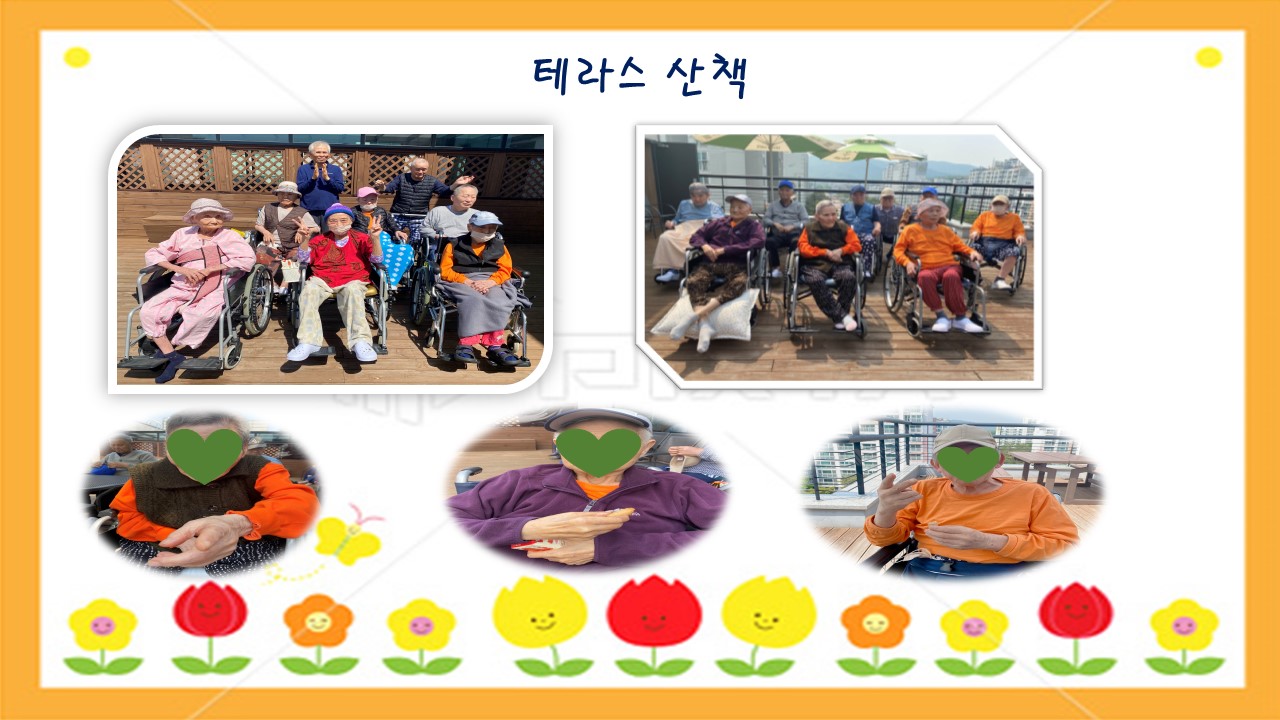 테라스 산책